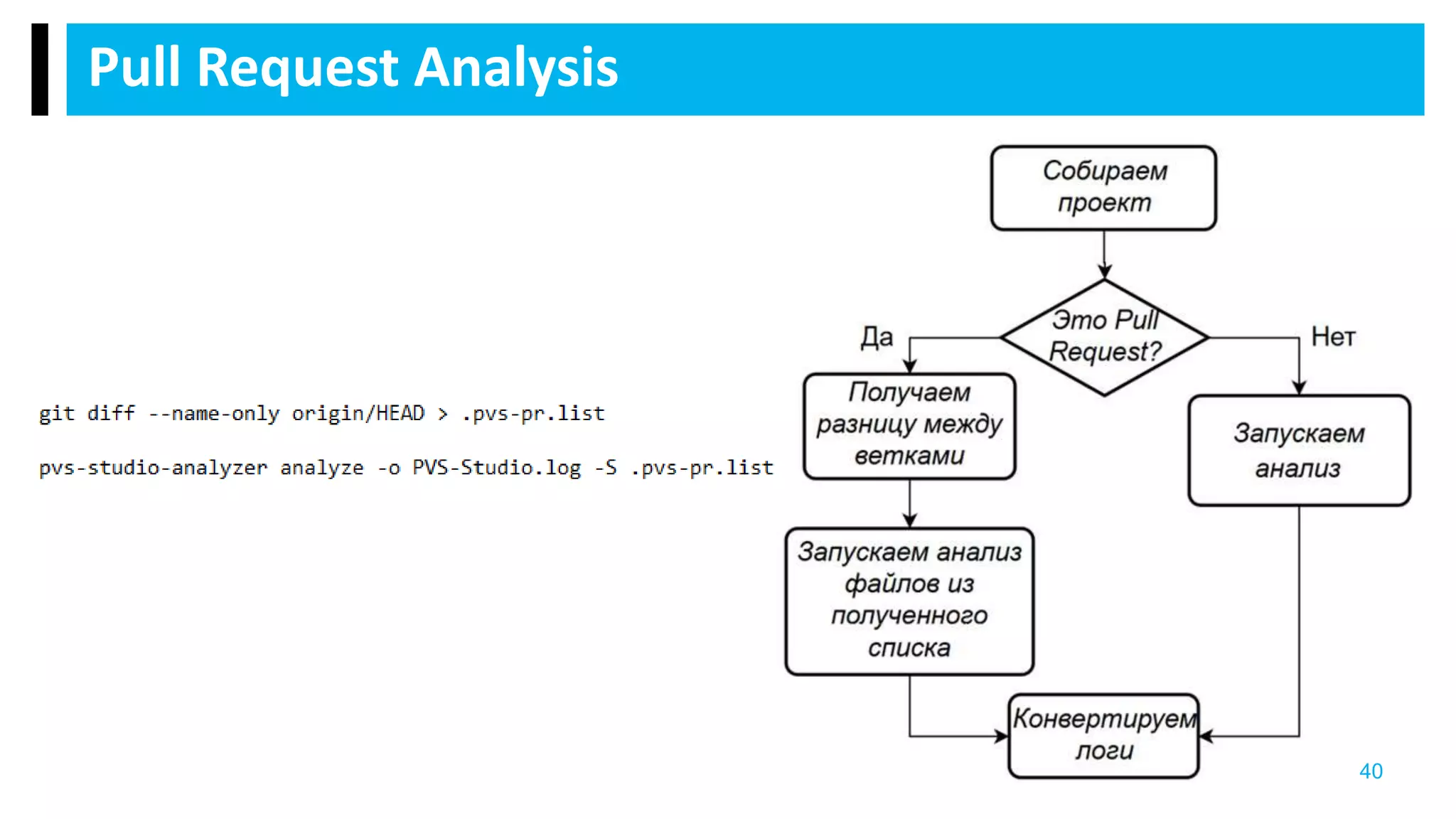 Pull Request Analysis

git diff --name-only origin/HEAD > .pvs-pr.list

pvs-studio-analyzer analyze -o PVS-Studio.log -S .pvs-pr.list

Собираем проект

Это Pull Request?

Да

Нет

Получаем разницу между ветками

Запускаем анализ

Запускаем анализ файлов из полученного списка

Конвертируем логи

40